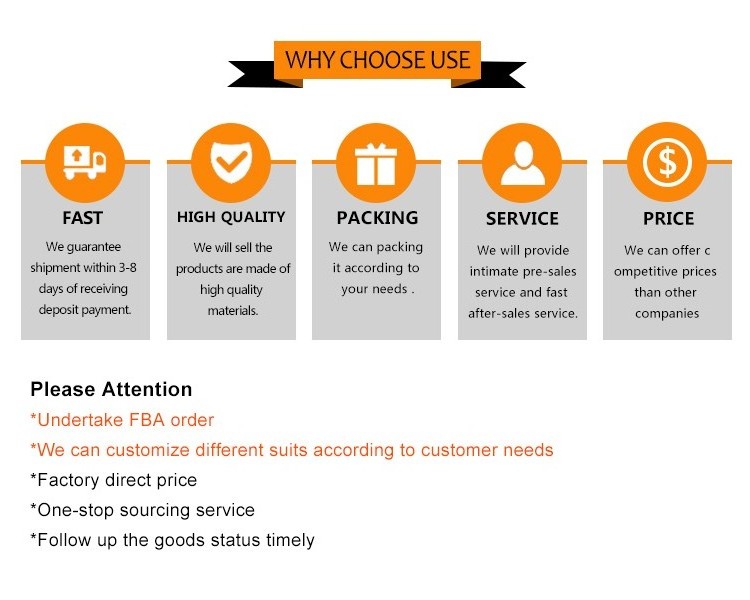 WHY CHOOSE USE

FAST

We guarantee shipment within 3-8 days of receiving deposit payment.

HIGH QUALITY

We will sell the products are made of high quality materials.

PACKING

We can packing it according to your needs .

SERVICE

We will provide intimate pre-sales service and fast after-sales service.

PRICE

We can offer c ompetitive prices than other companies

Please Attention

*Undertake FBA order

*We can customize different suits according to customer needs

*Factory direct price

*One-stop sourcing service

*Follow up the goods status timely